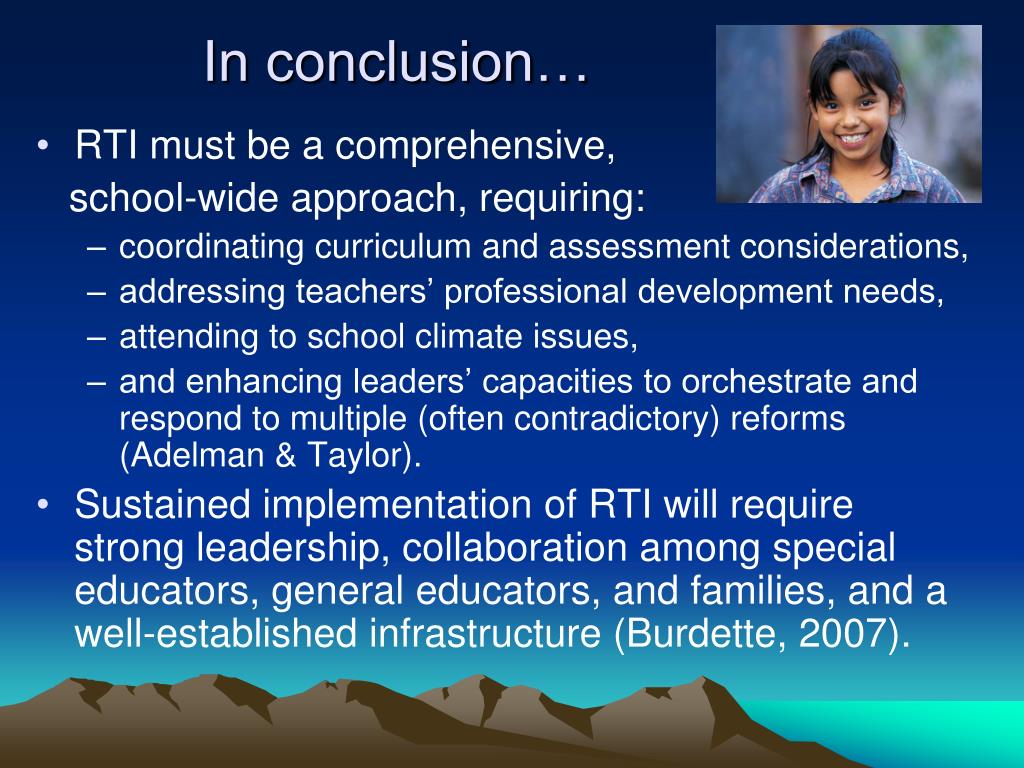 In conclusion…

• RTI must be a comprehensive, school-wide approach, requiring:
– coordinating curriculum and assessment considerations,
– addressing teachers’ professional development needs,
– attending to school climate issues,
– and enhancing leaders’ capacities to orchestrate and respond to multiple (often contradictory) reforms (Adelman & Taylor).

• Sustained implementation of RTI will require strong leadership, collaboration among special educators, general educators, and families, and a well-established infrastructure (Burdette, 2007).